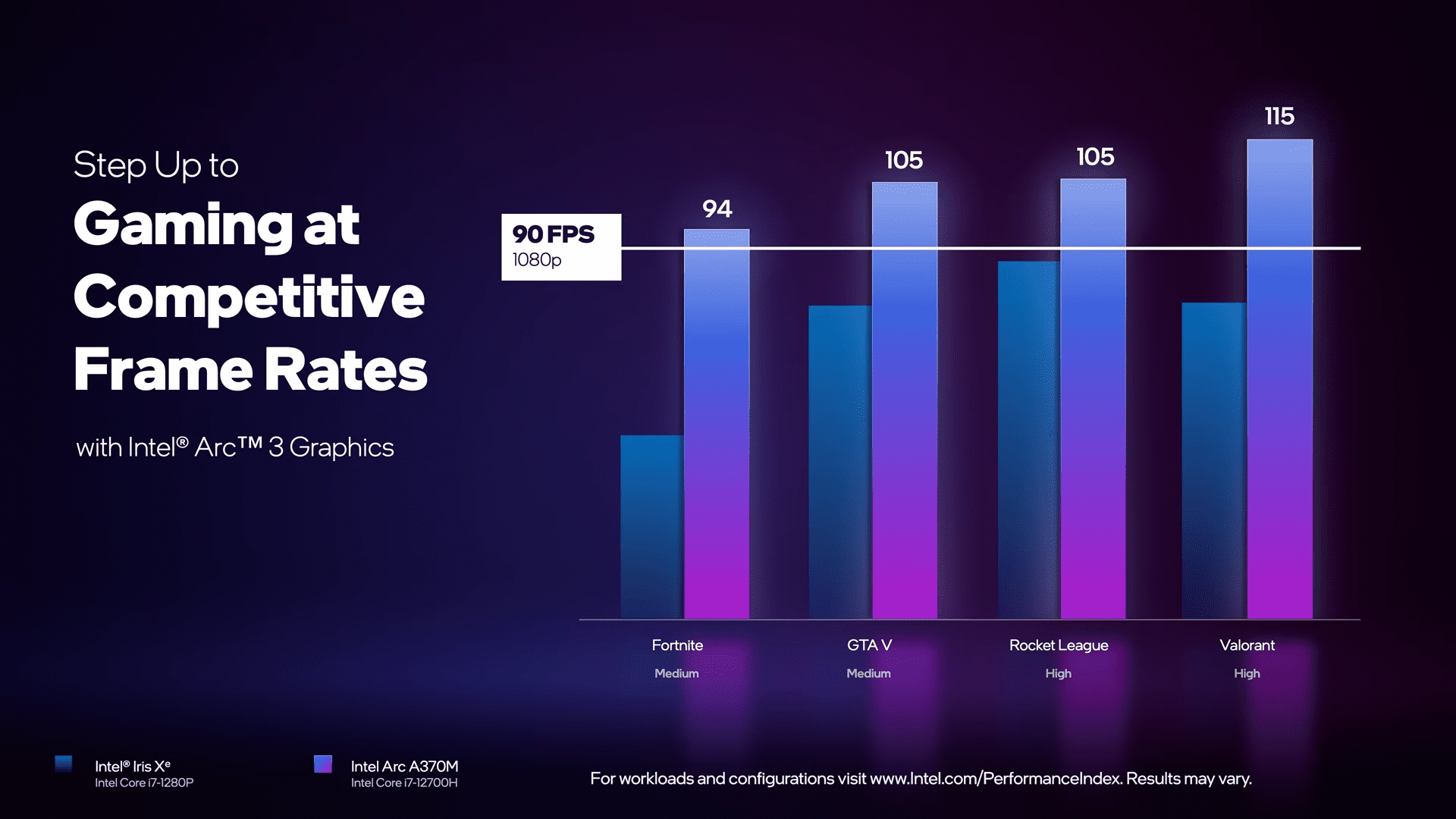 Step Up to
Gaming at Competitive Frame Rates

with Intel® Arc™ 3 Graphics

90 FPS
1080p

94

105

105

115

Fortnite
Medium

GTA V
Medium

Rocket League
High

Valorant
High

Intel® Iris Xe
Intel Core i7-1280P

Intel Arc A370M
Intel Core i7-12700H

For workloads and configurations visit www.Intel.com/PerformanceIndex. Results may vary.